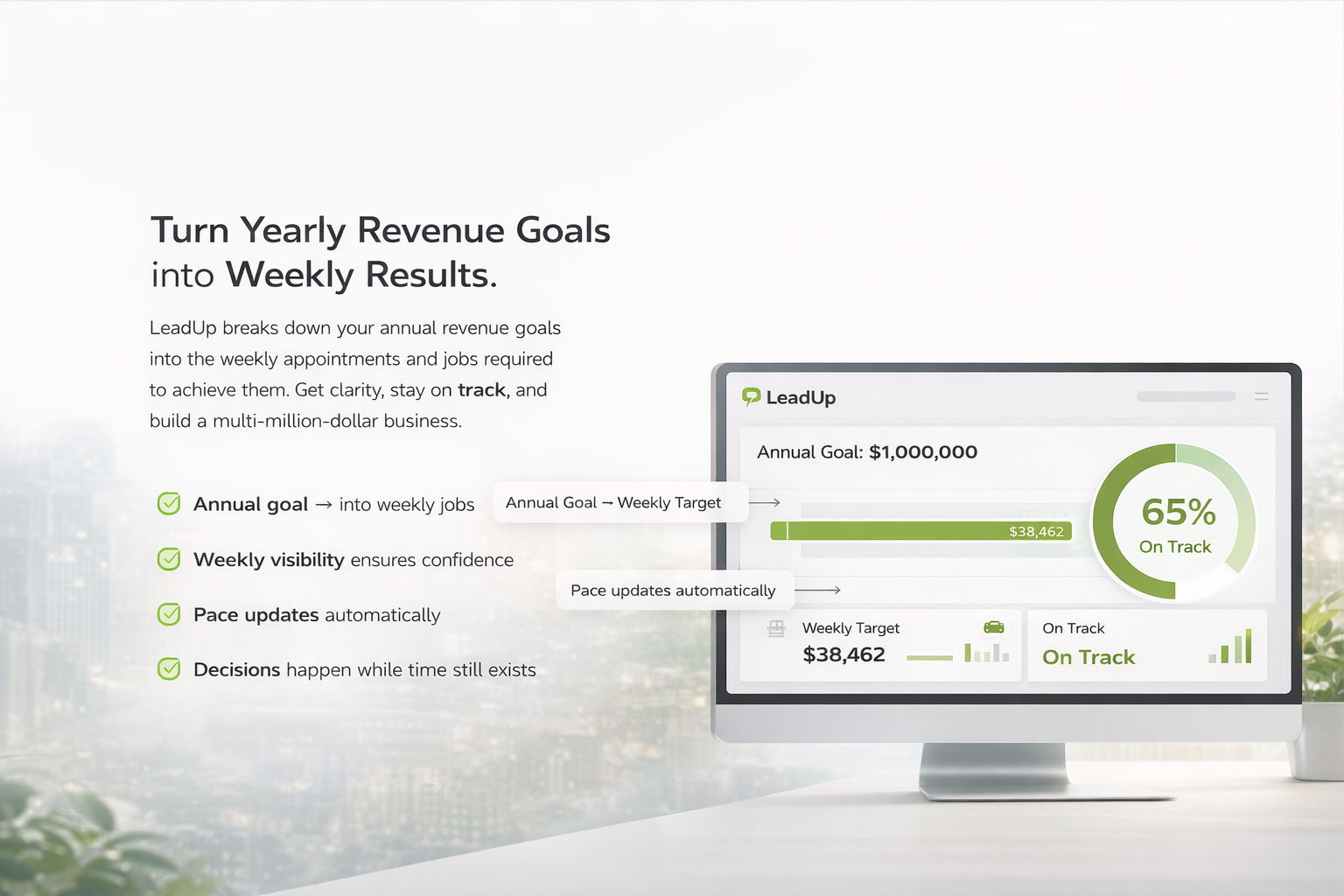 Turn Yearly Revenue Goals into Weekly Results.

LeadUp breaks down your annual revenue goals into the weekly appointments and jobs required to achieve them. Get clarity, stay on track, and build a multi-million-dollar business.

Annual goal → into weekly jobs

Weekly visibility ensures confidence

Pace updates automatically

Decisions happen while time still exists

Annual Goal → Weekly Target

Pace updates automatically

LeadUp

Annual Goal: $1,000,000

$38,462

65%
On Track

Weekly Target
$38,462

On Track
On Track